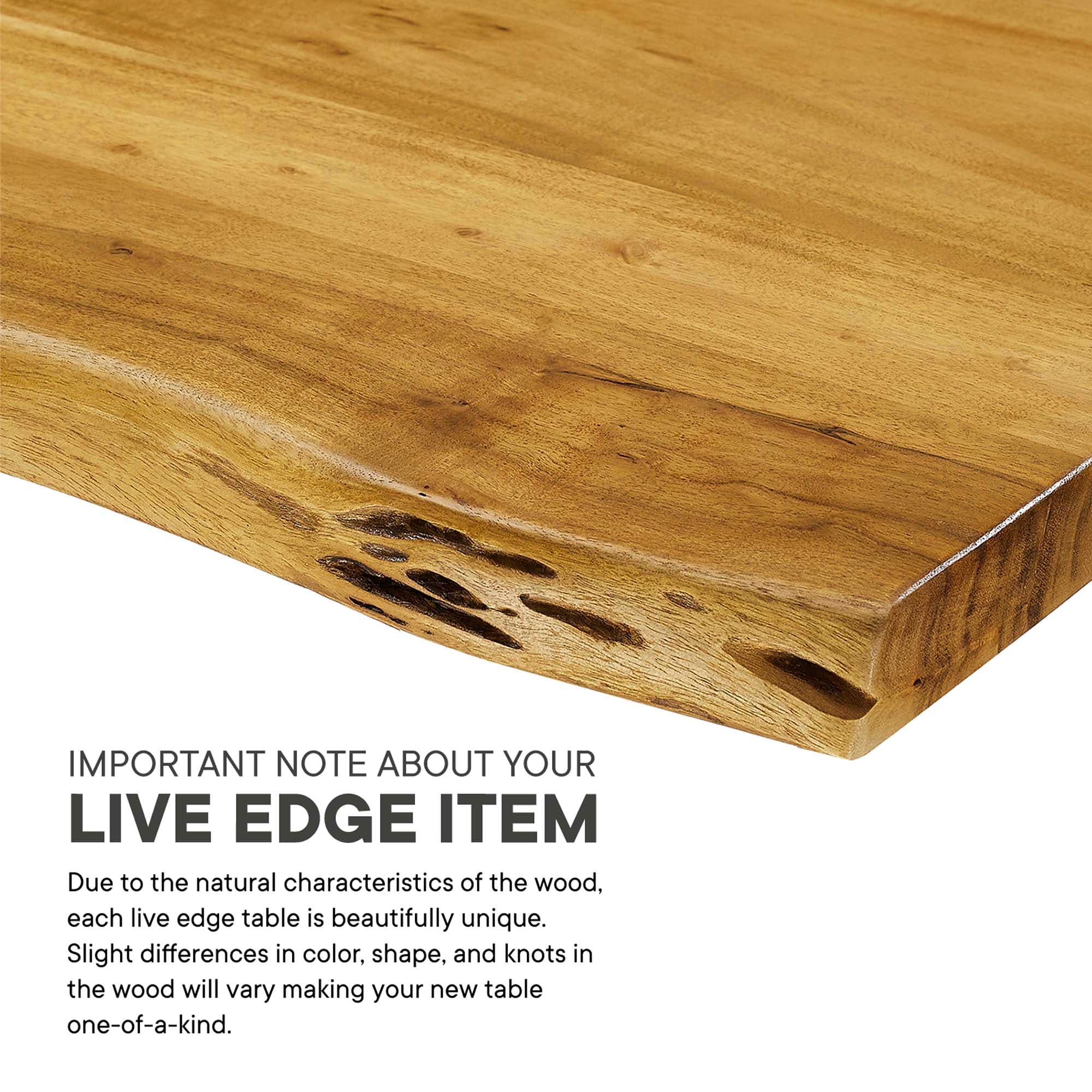 IMPORTANT NOTE ABOUT YOUR
LIVE EDGE ITEM

Due to the natural characteristics of the wood, each live edge table is beautifully unique. Slight differences in color, shape, and knots in the wood will vary making your new table one-of-a-kind.